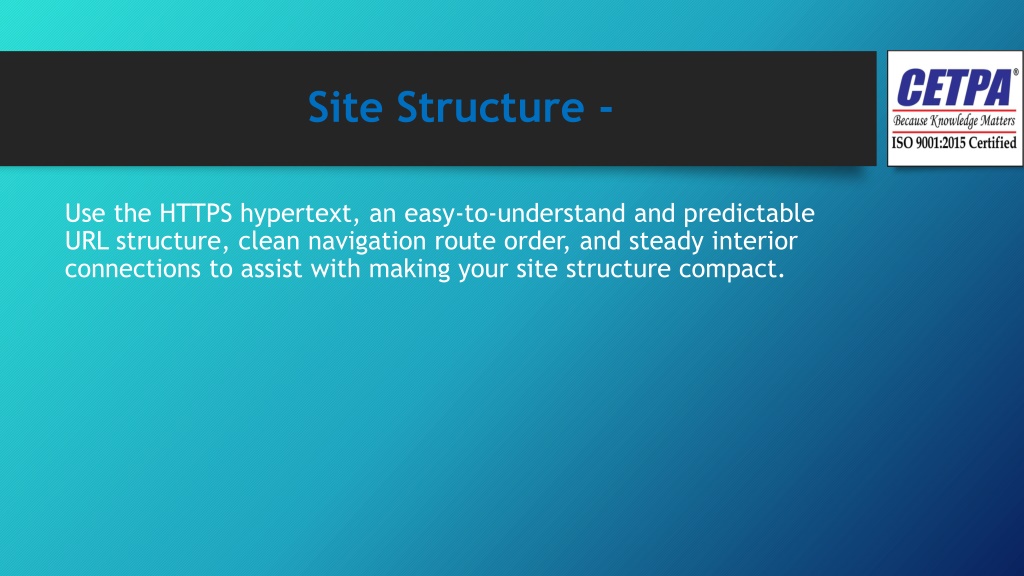 Site Structure -

CETPA®
Because Knowledge Matters
ISO 9001:2015 Certified

Use the HTTPS hypertext, an easy-to-understand and predictable URL structure, clean navigation route order, and steady interior connections to assist with making your site structure compact.